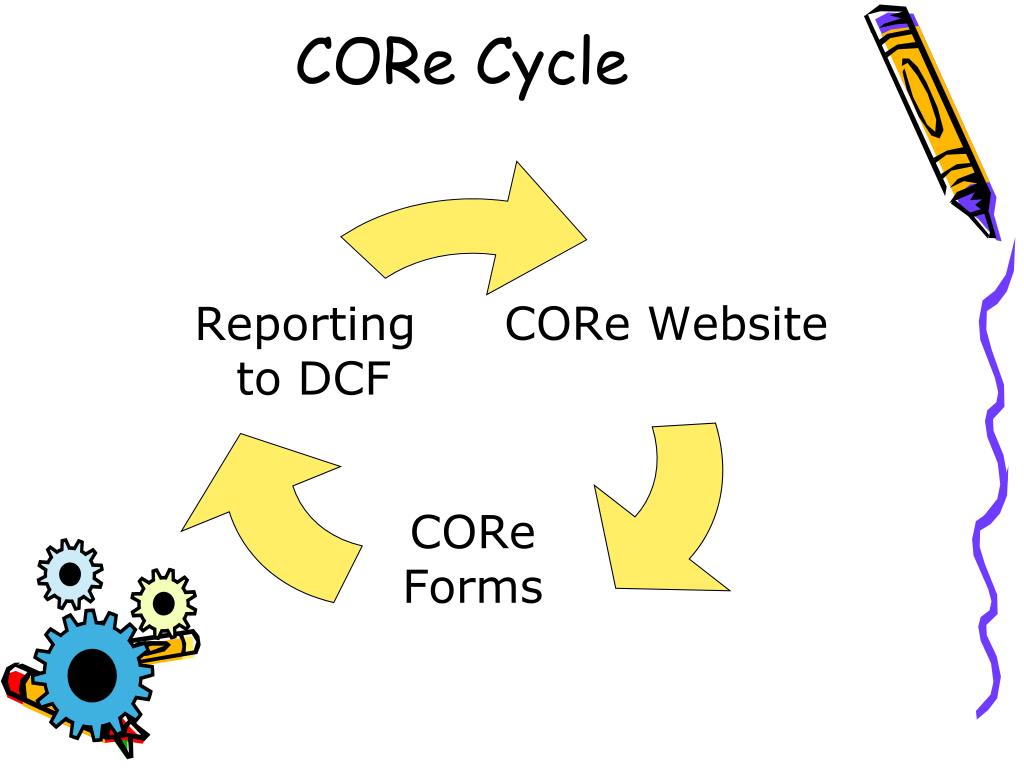 CORe Cycle

Reporting to DCF

CORe Website

CORe Forms